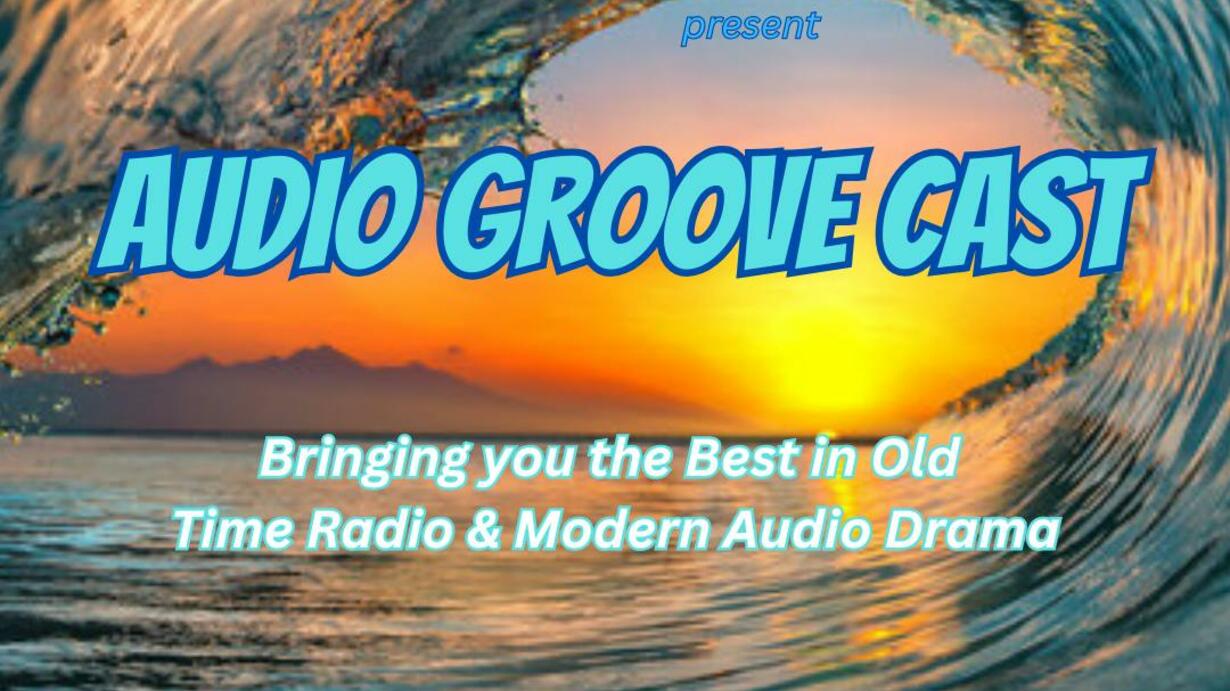 present

AUDIO GROOVE CAST

Bringing you the Best in Old Time Radio & Modern Audio Drama